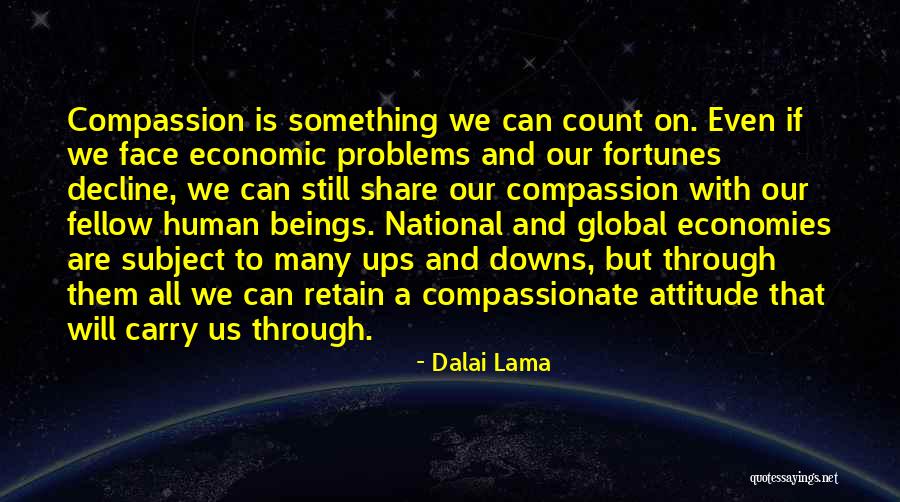 Compassion is something we can count on. Even if we face economic problems and our fortunes decline, we can still share our compassion with our fellow human beings. National and global economies are subject to many ups and downs, but through them all we can retain a compassionate attitude that will carry us through.

- Dalai Lama

quotessayings.net